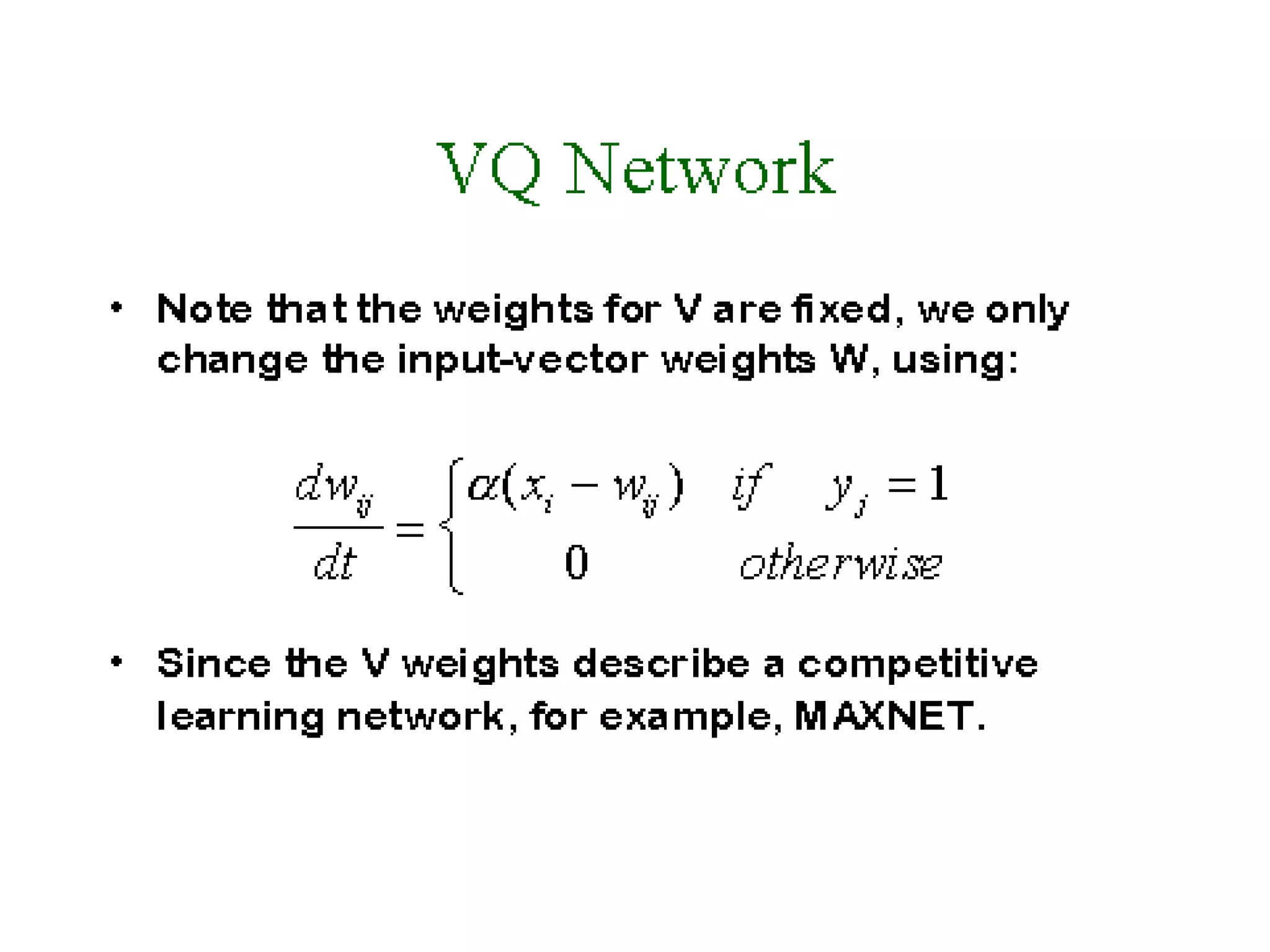 VQ Network

• Note that the weights for V are fixed, we only change the input-vector weights W, using:

$\frac{dw_{ij}}{dt} = \begin{cases} \alpha(x_i - w_{ij}) & if \quad y_j = 1 \\ 0 & otherwise \end{cases}$

• Since the V weights describe a competitive learning network, for example, MAXNET.